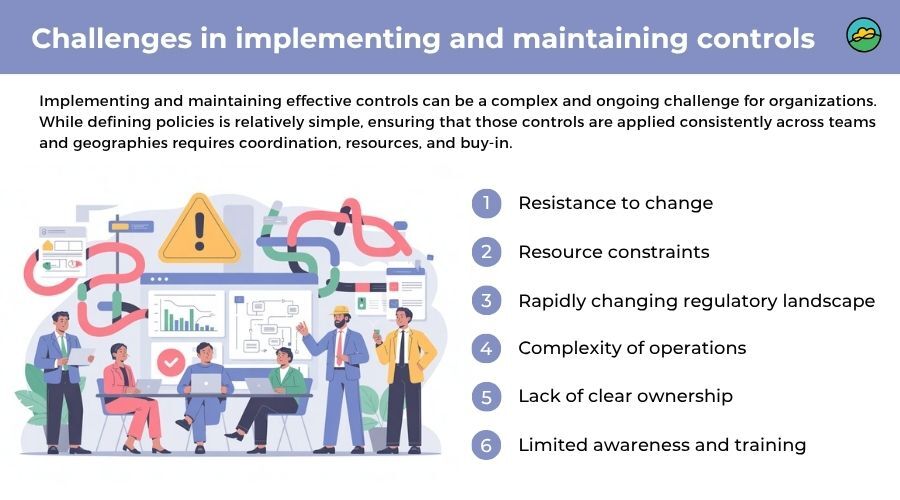 Challenges in implementing and maintaining controls

Implementing and maintaining effective controls can be a complex and ongoing challenge for organizations. While defining policies is relatively simple, ensuring that those controls are applied consistently across teams and geographies requires coordination, resources, and buy-in.

1 Resistance to change

2 Resource constraints

3 Rapidly changing regulatory landscape

4 Complexity of operations

5 Lack of clear ownership

6 Limited awareness and training